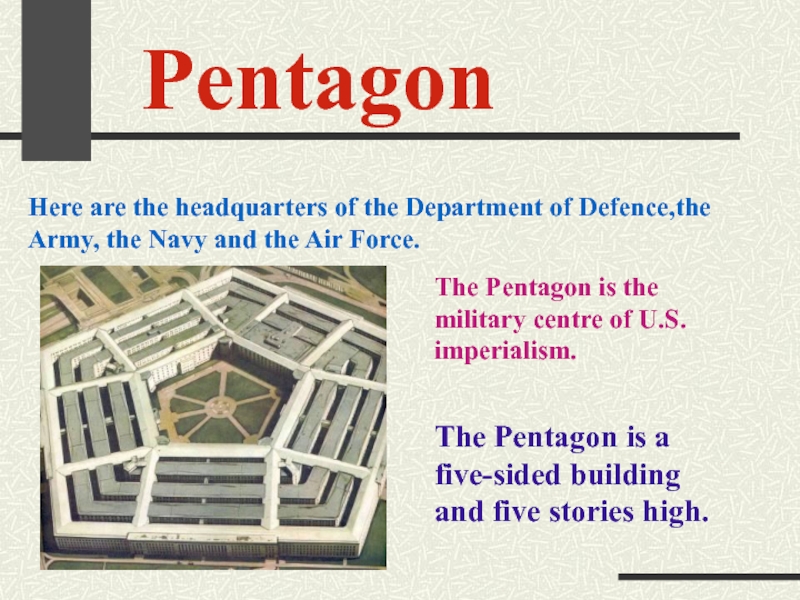 Pentagon

Here are the headquarters of the Department of Defence,the Army, the Navy and the Air Force.

The Pentagon is the military centre of U.S. imperialism.

The Pentagon is a five-sided building and five stories high.